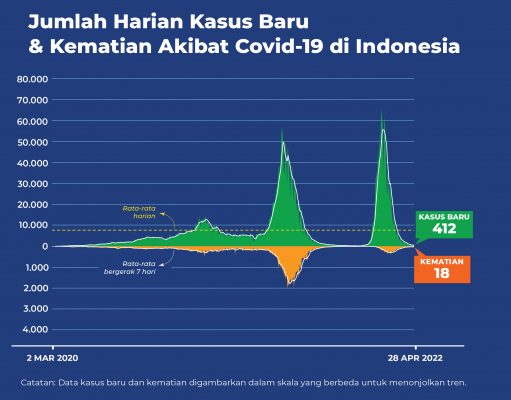 Jumlah Harian Kasus Baru & Kematian Akibat Covid-19 di Indonesia

80.000
70.000
60.000
50.000
40.000
30.000
20.000
10.000
0
1.000
2.000
3.000
4.000

Rata-rata harian

Rata-rata bergerak 7 hari

KASUS BARU
412

KEMATIAN
18

2 MAR 2020
28 APR 2022

Catatan: Data kasus baru dan kematian digambarkan dalam skala yang berbeda untuk menonjolkan tren.